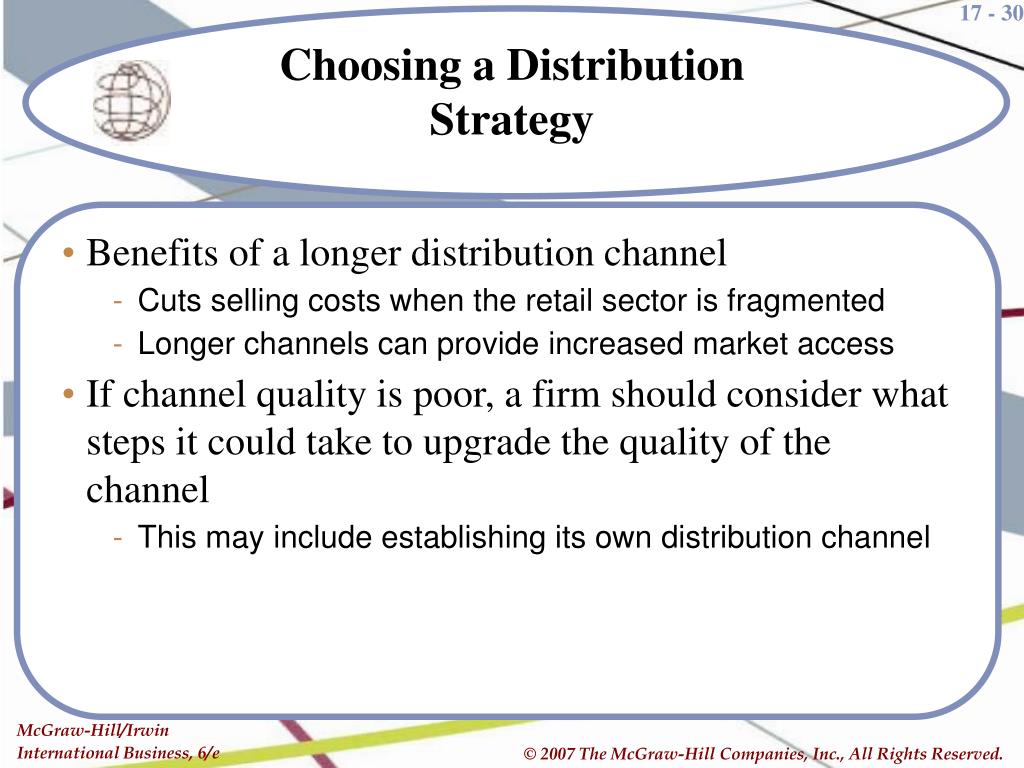 17 - 30

Choosing a Distribution Strategy

• Benefits of a longer distribution channel
- Cuts selling costs when the retail sector is fragmented
- Longer channels can provide increased market access
• If channel quality is poor, a firm should consider what steps it could take to upgrade the quality of the channel
- This may include establishing its own distribution channel

McGraw-Hill/Irwin
International Business, 6/e

© 2007 The McGraw-Hill Companies, Inc., All Rights Reserved.